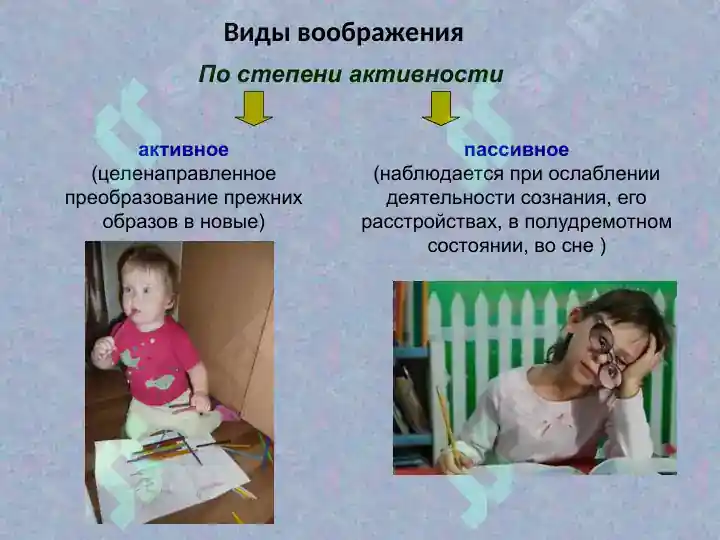 Виды воображения

По степени активности

активное
(целенаправленное преобразование прежних образов в новые)

пассивное
(наблюдается при ослаблении деятельности сознания, его расстройствах, в полудремотном состоянии, во сне )